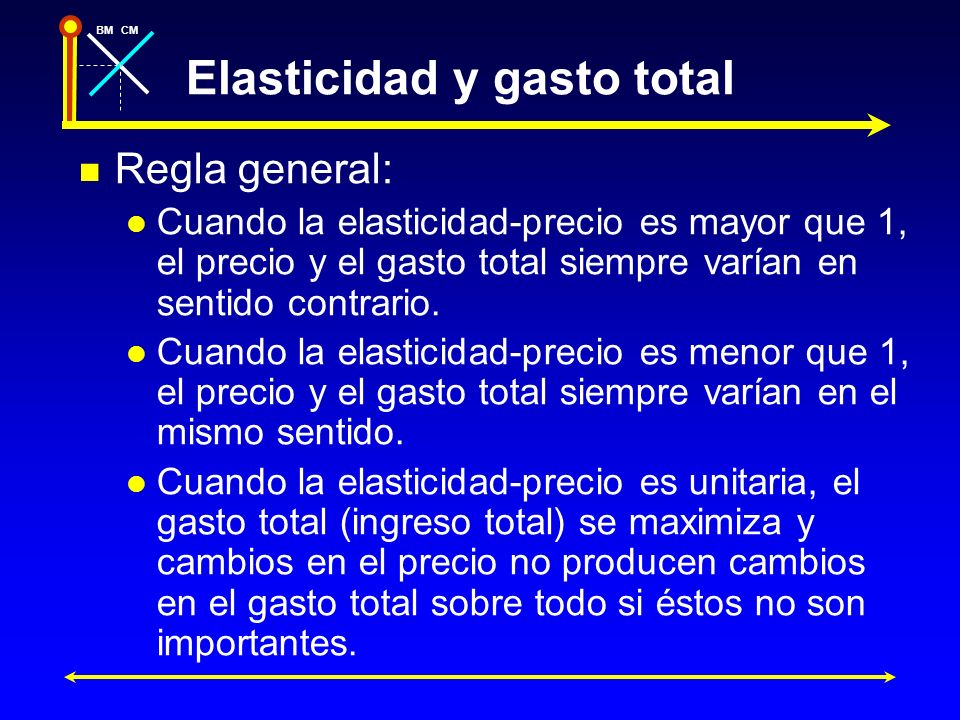 BM CM

Elasticidad y gasto total

Regla general:

Cuando la elasticidad-precio es mayor que 1, el precio y el gasto total siempre varían en sentido contrario.

Cuando la elasticidad-precio es menor que 1, el precio y el gasto total siempre varían en el mismo sentido.

Cuando la elasticidad-precio es unitaria, el gasto total (ingreso total) se maximiza y cambios en el precio no producen cambios en el gasto total sobre todo si éstos no son importantes.